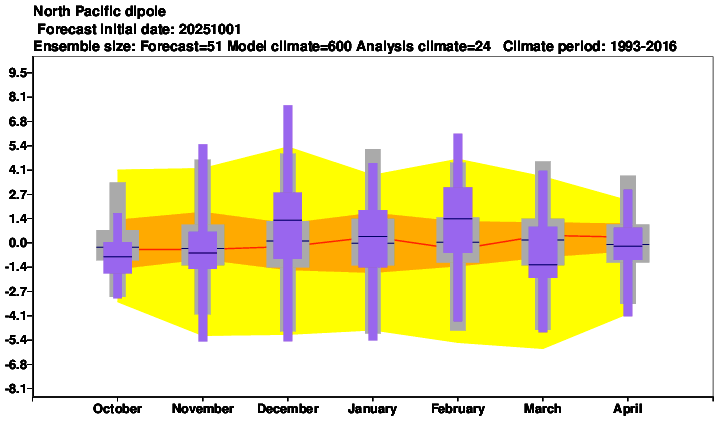 North Pacific dipole
Forecast initial date: 20251001
Ensemble size: Forecast=51 Model climate=600 Analysis climate=24 Climate period: 1993-2016

9.5
8.1
6.8
5.4
4.1
2.7
1.4
0.0
-1.4
-2.7
-4.1
-5.4
-6.8
-8.1

October November December January February March April